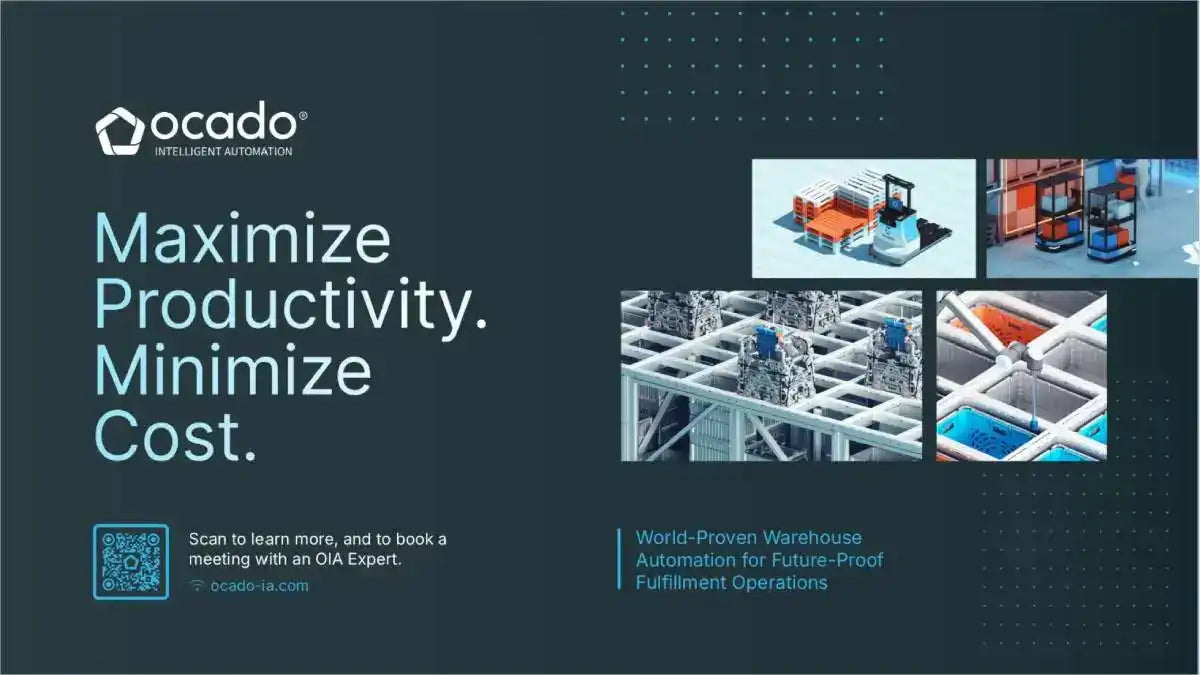 ocado®
INTELLIGENT AUTOMATION

Maximize Productivity. Minimize Cost.

Scan to learn more, and to book a meeting with an OIA Expert.

ocado-ia.com

World-Proven Warehouse Automation for Future-Proof Fulfillment Operations